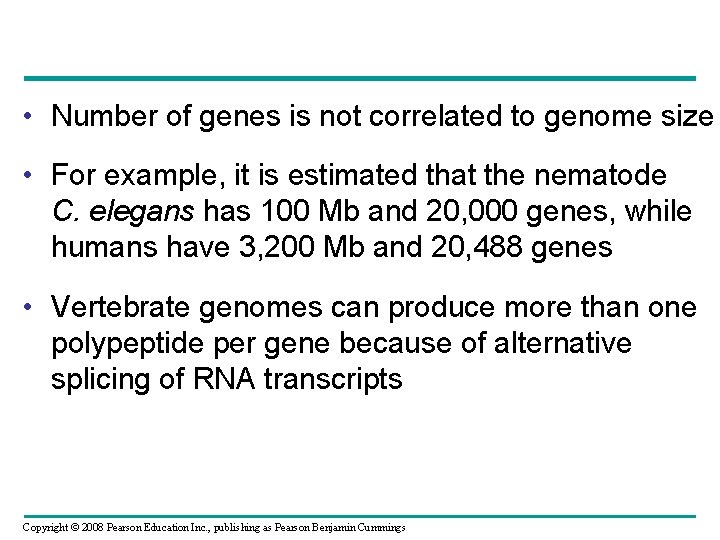 • Number of genes is not correlated to genome size

• For example, it is estimated that the nematode C. elegans has 100 Mb and 20,000 genes, while humans have 3,200 Mb and 20,488 genes

• Vertebrate genomes can produce more than one polypeptide per gene because of alternative splicing of RNA transcripts

Copyright © 2008 Pearson Education Inc., publishing as Pearson Benjamin Cummings